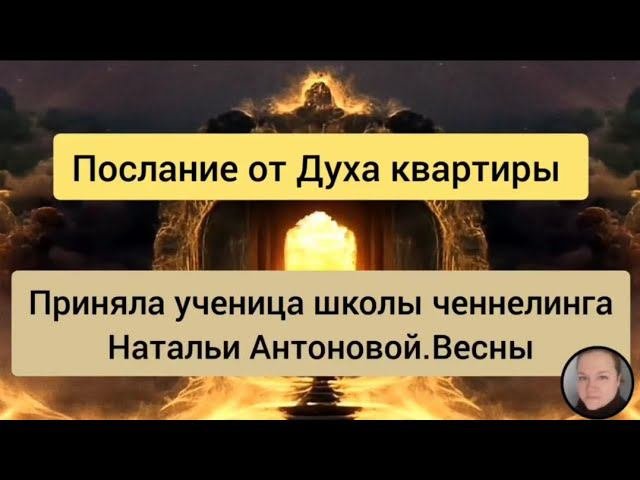 Послание от Духа квартиры

Приняла ученица школы ченнелинга Натальи Антоновой.Весны